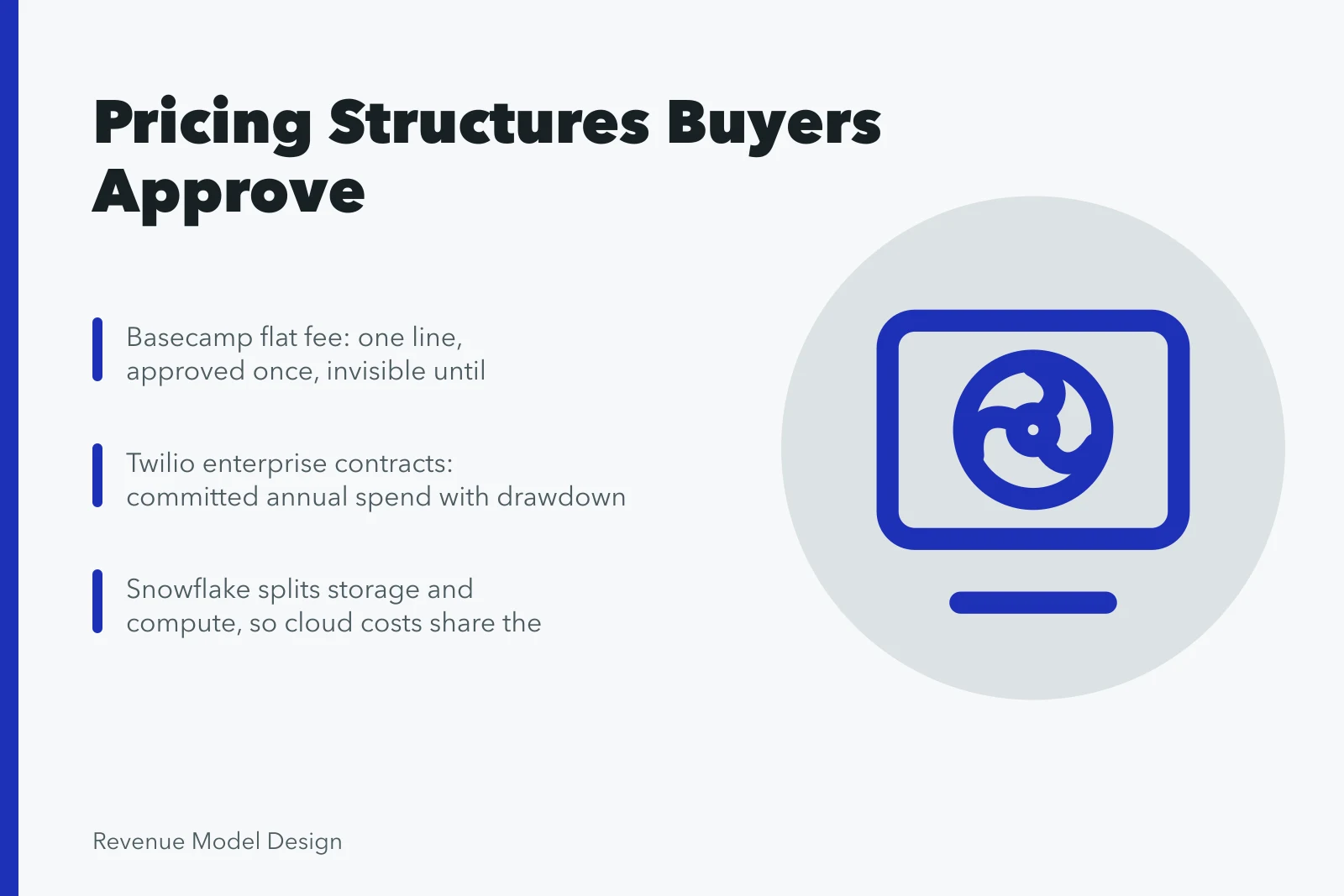 Pricing Structures Buyers Approve

Basecamp flat fee: one line, approved once, invisible until

Twilio enterprise contracts: committed annual spend with drawdown

Snowflake splits storage and compute, so cloud costs share the

Revenue Model Design